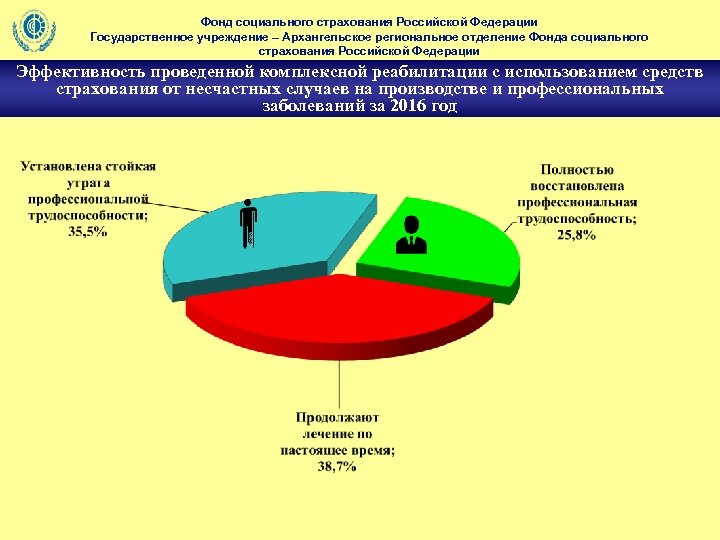 Фонд социального страхования Российской Федерации
Государственное учреждение – Архангельское региональное отделение Фонда социального страхования Российской Федерации

Эффективность проведенной комплексной реабилитации с использованием средств страхования от несчастных случаев на производстве и профессиональных заболеваний за 2016 год

Установлена стойкая утрата профессиональной трудоспособности; 35,5%

Полностью восстановлена профессиональная трудоспособность; 25,8%

Продолжают лечение по настоящее время; 38,7%